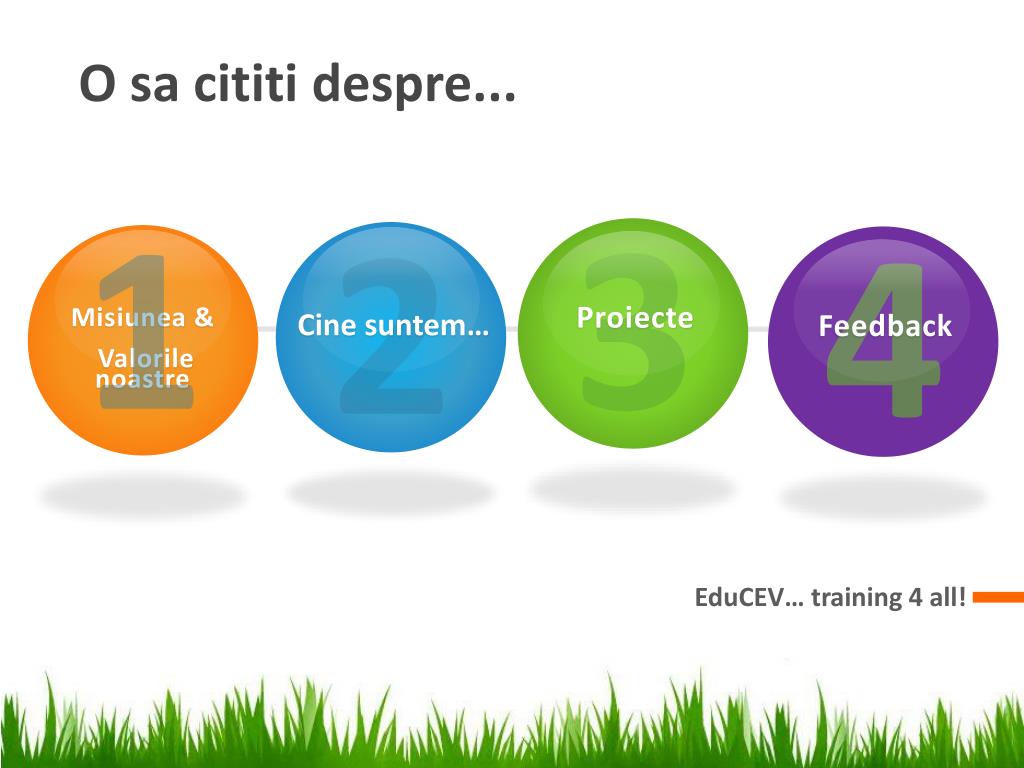 O sa cititi despre...

1
Misiunea & Valorile noastre

2
Cine suntem…

3
Proiecte

4
Feedback

EduCEV… training 4 all!